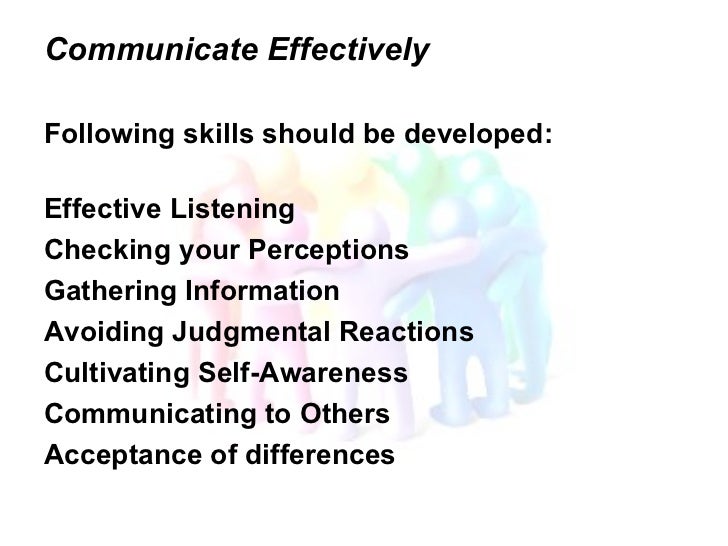 Communicate Effectively

Following skills should be developed:

Effective Listening
Checking your Perceptions
Gathering Information
Avoiding Judgmental Reactions
Cultivating Self-Awareness
Communicating to Others
Acceptance of differences